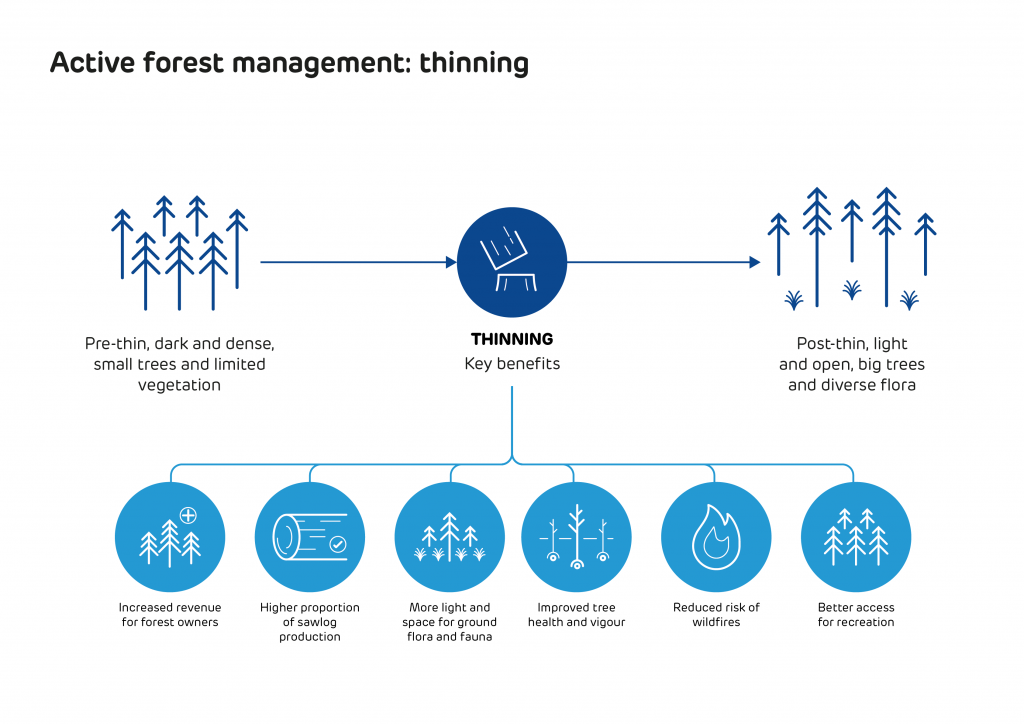 Active forest management: thinning

Pre-thin, dark and dense, small trees and limited vegetation

THINNING
Key benefits

Post-thin, light and open, big trees and diverse flora

Increased revenue for forest owners

Higher proportion of sawlog production

More light and space for ground flora and fauna

Improved tree health and vigour

Reduced risk of wildfires

Better access for recreation